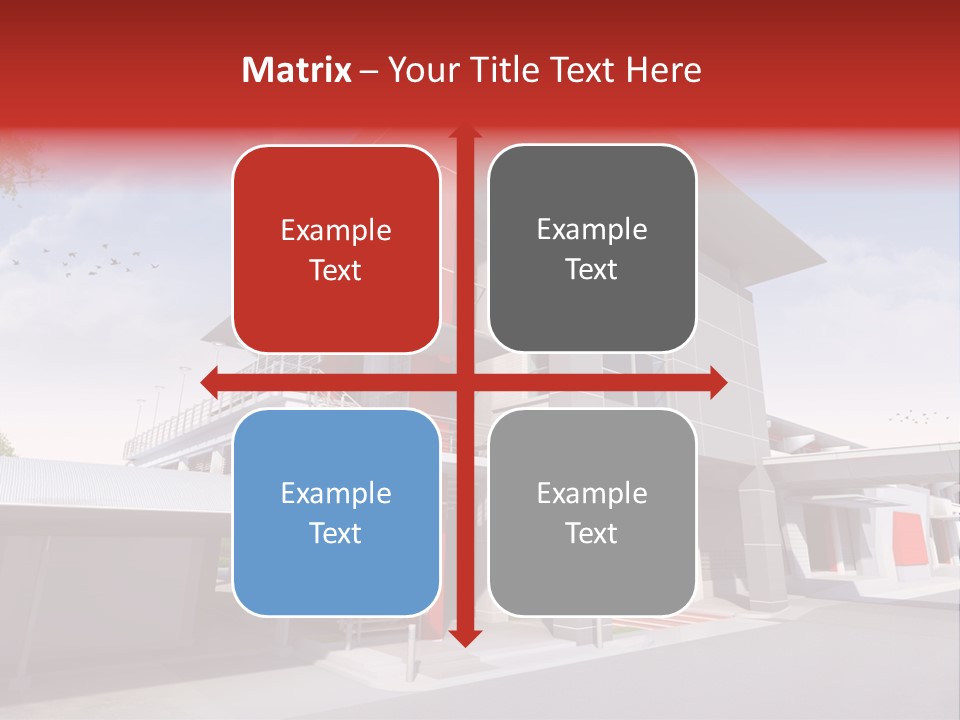 Matrix – Your Title Text Here

Example Text

Example Text

Example Text

Example Text